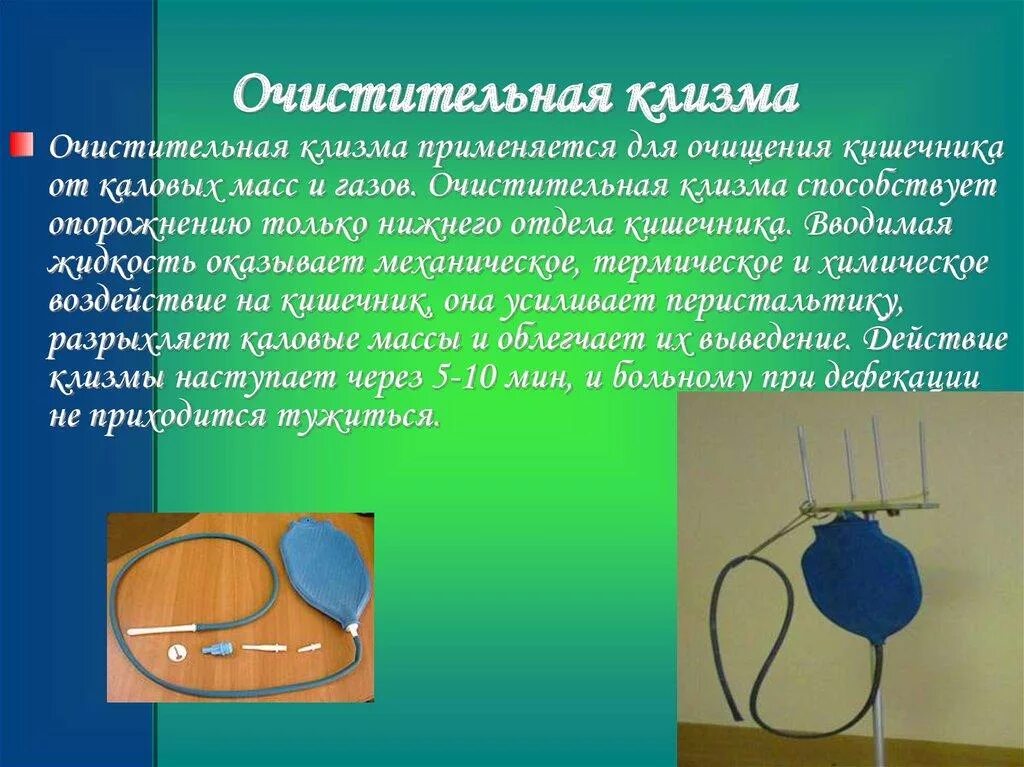 Очистительная клизма

Очистительная клизма применяется для очищения кишечника от каловых масс и газов. Очистительная клизма способствует опорожнению только нижнего отдела кишечника. Вводимая жидкость оказывает механическое, термическое и химическое воздействие на кишечник, она усиливает перистальтику, разрыхляет каловые массы и облегчает их выведение. Действие клизмы наступает через 5-10 мин, и больному при дефекации не приходится тужиться.